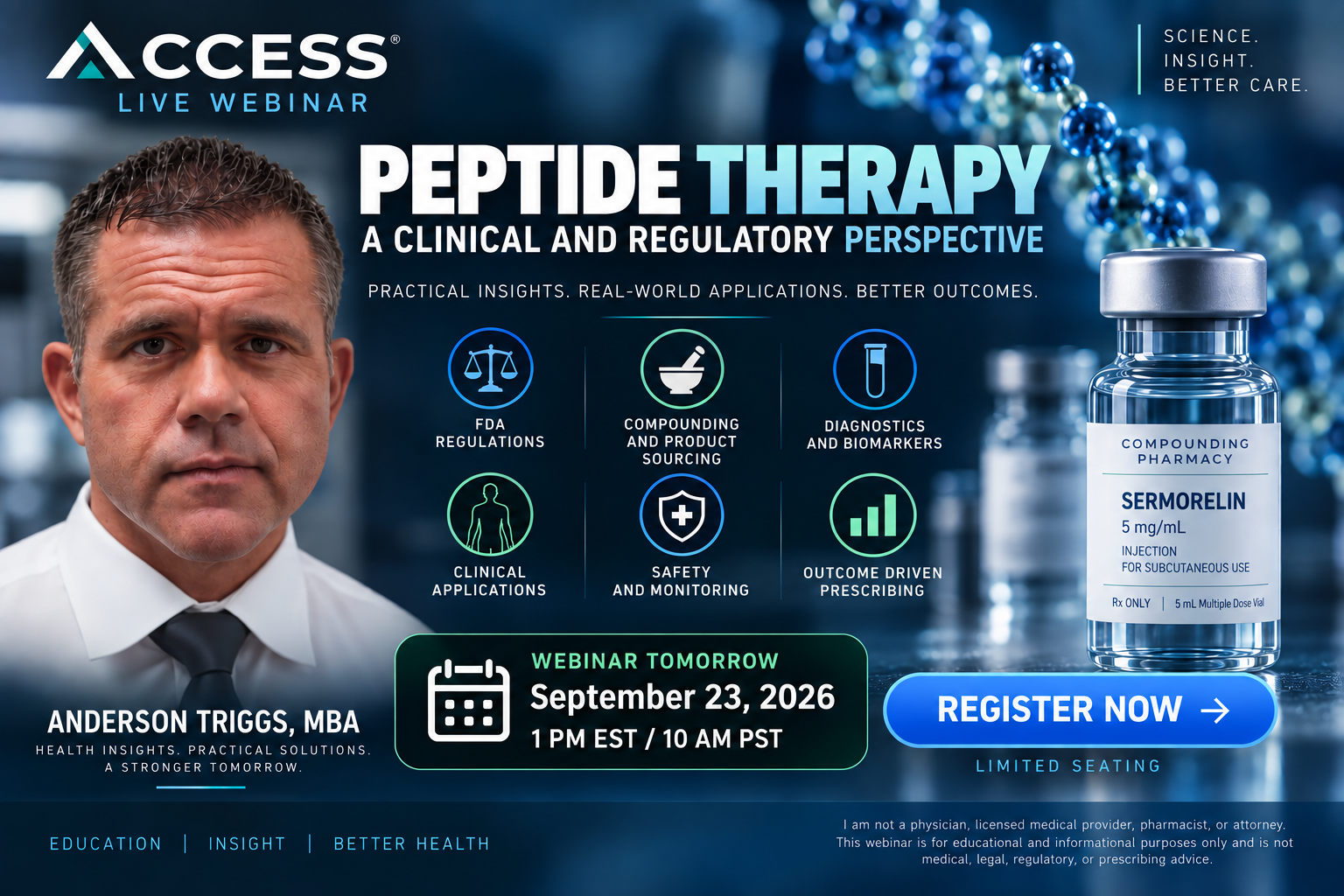 ACCESS®
LIVE WEBINAR

SCIENCE.
INSIGHT.
BETTER CARE.

PEPTIDE THERAPY
A CLINICAL AND REGULATORY PERSPECTIVE

PRACTICAL INSIGHTS. REAL-WORLD APPLICATIONS. BETTER OUTCOMES.

FDA REGULATIONS

COMPOUNDING AND PRODUCT SOURCING

DIAGNOSTICS AND BIOMARKERS

CLINICAL APPLICATIONS

SAFETY AND MONITORING

OUTCOME DRIVEN PRESCRIBING

COMPOUNDING PHARMACY
SERMORELIN
5 mg/mL
INJECTION
FOR SUBCUTANEOUS USE
Rx ONLY | 5 mL Multiple Dose Vial

WEBINAR TOMORROW
September 23, 2026
1 PM EST / 10 AM PST

REGISTER NOW →
LIMITED SEATING

ANDERSON TRIGGS, MBA
HEALTH INSIGHTS. PRACTICAL SOLUTIONS. A STRONGER TOMORROW.

EDUCATION | INSIGHT | BETTER HEALTH

I am not a physician, licensed medical provider, pharmacist, or attorney. This webinar is for educational and informational purposes only and is not medical, legal, regulatory, or prescribing advice.